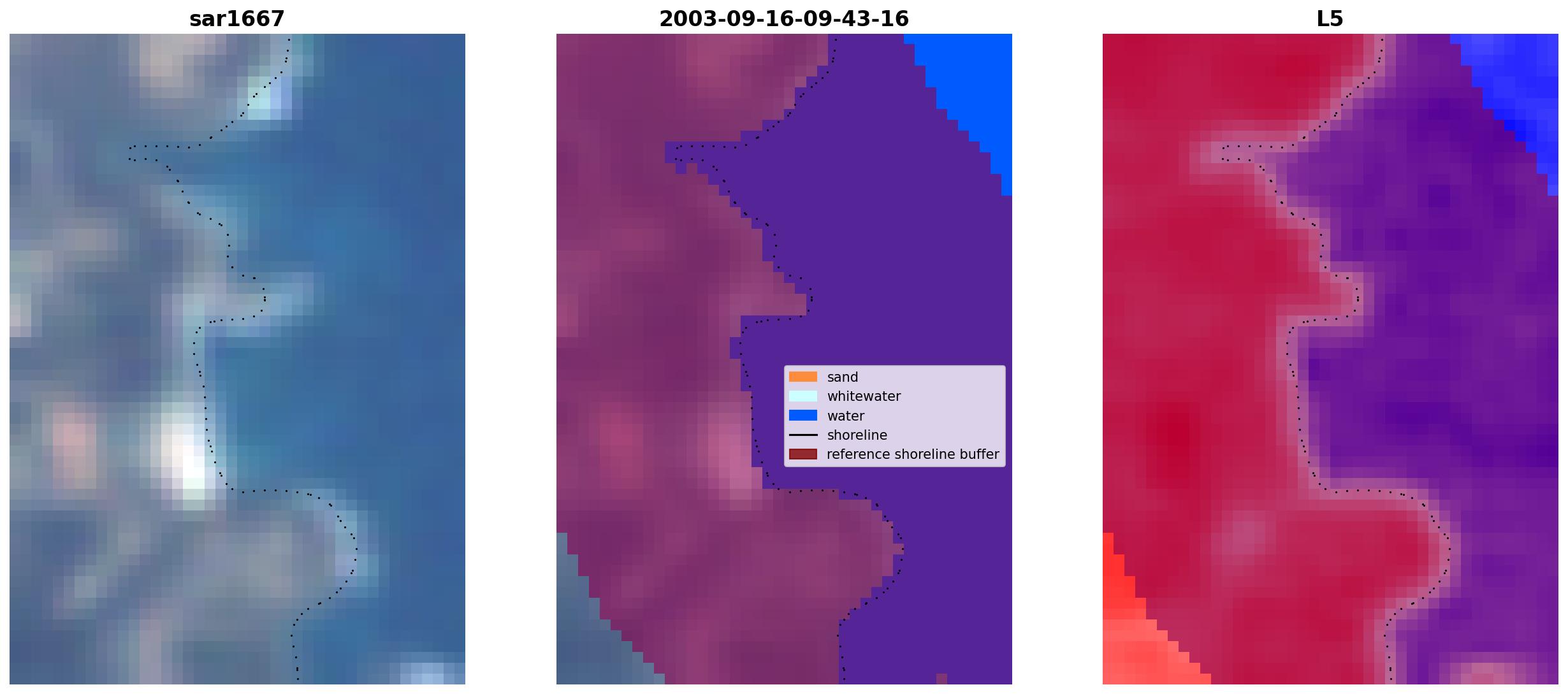 sar1667

2003-09-16-09-43-16

sand
whitewater
water
shoreline
reference shoreline buffer

L5